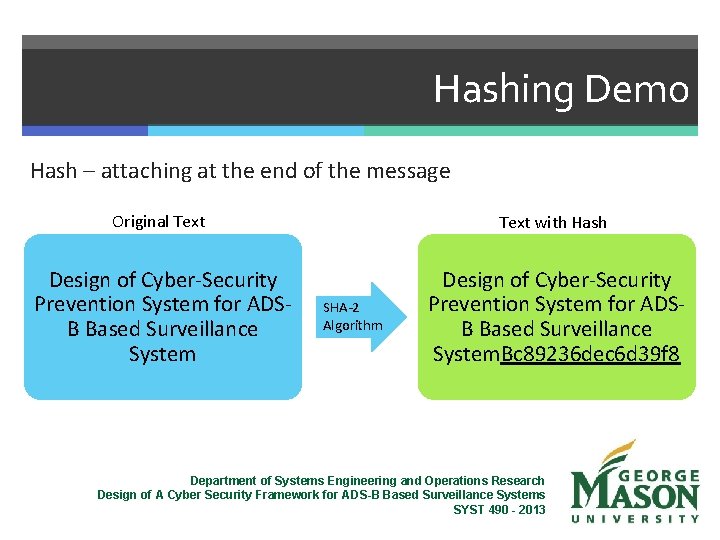 Hashing Demo

Hash – attaching at the end of the message

Original Text

Design of Cyber-Security Prevention System for ADS-B Based Surveillance System

SHA-2 Algorithm

Text with Hash

Design of Cyber-Security Prevention System for ADS-B Based Surveillance SystemBc89236dec6d39f8

Department of Systems Engineering and Operations Research
Design of A Cyber Security Framework for ADS-B Based Surveillance Systems
SYST 490 - 2013

GEORGE MASON UNIVERSITY